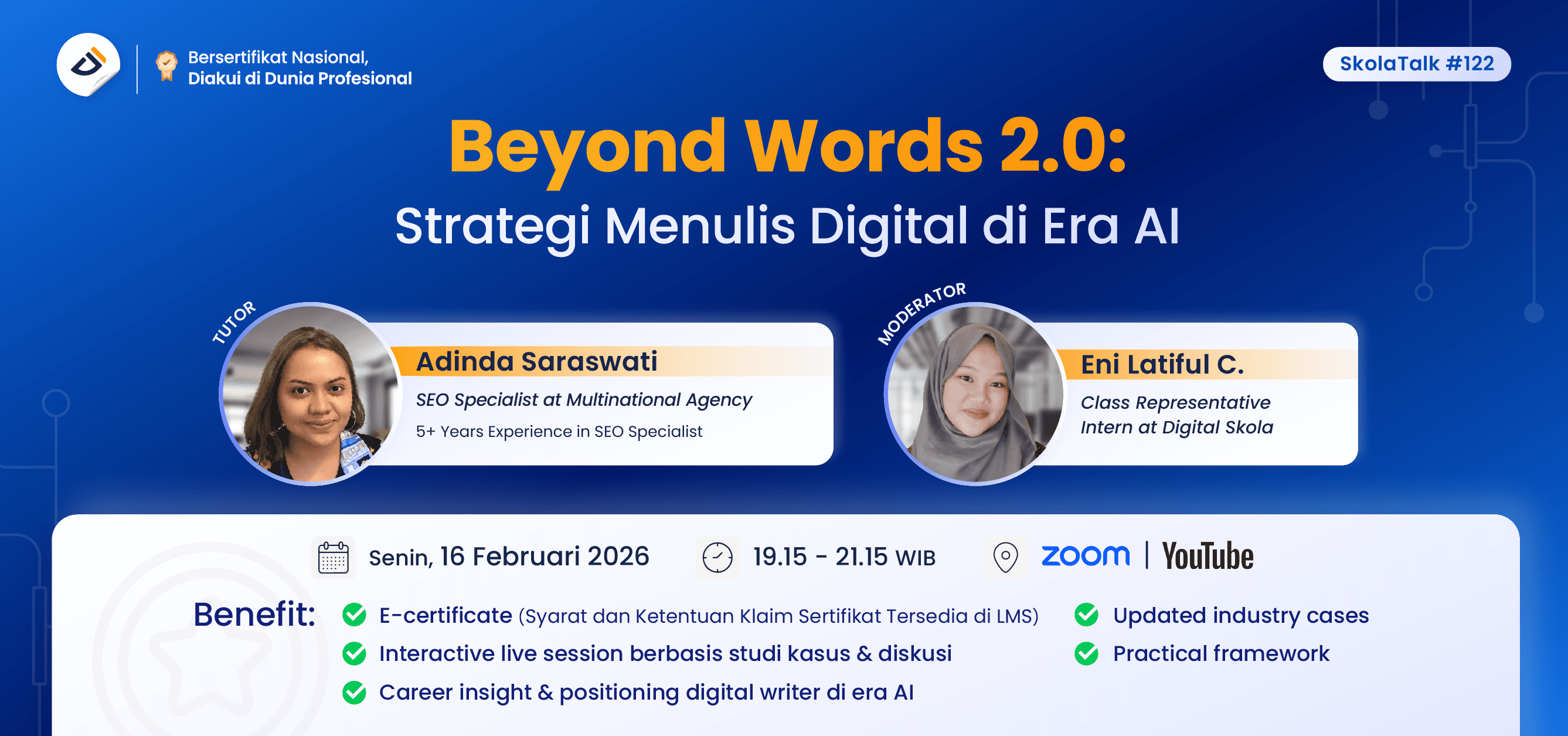 Bersertifikat Nasional,
Diakui di Dunia Profesional

SkolaTalk #122

Beyond Words 2.0:
Strategi Menulis Digital di Era AI

TUTOR
Adinda Saraswati
SEO Specialist at Multinational Agency
5+ Years Experience in SEO Specialist

MODERATOR
Eni Latiful C.
Class Representative
Intern at Digital Skola

Senin, 16 Februari 2026
19.15 - 21.15 WIB
zoom | YouTube

Benefit:
E-certificate (Syarat dan Ketentuan Klaim Sertifikat Tersedia di LMS)
Interactive live session berbasis studi kasus & diskusi
Career insight & positioning digital writer di era AI
Updated industry cases
Practical framework